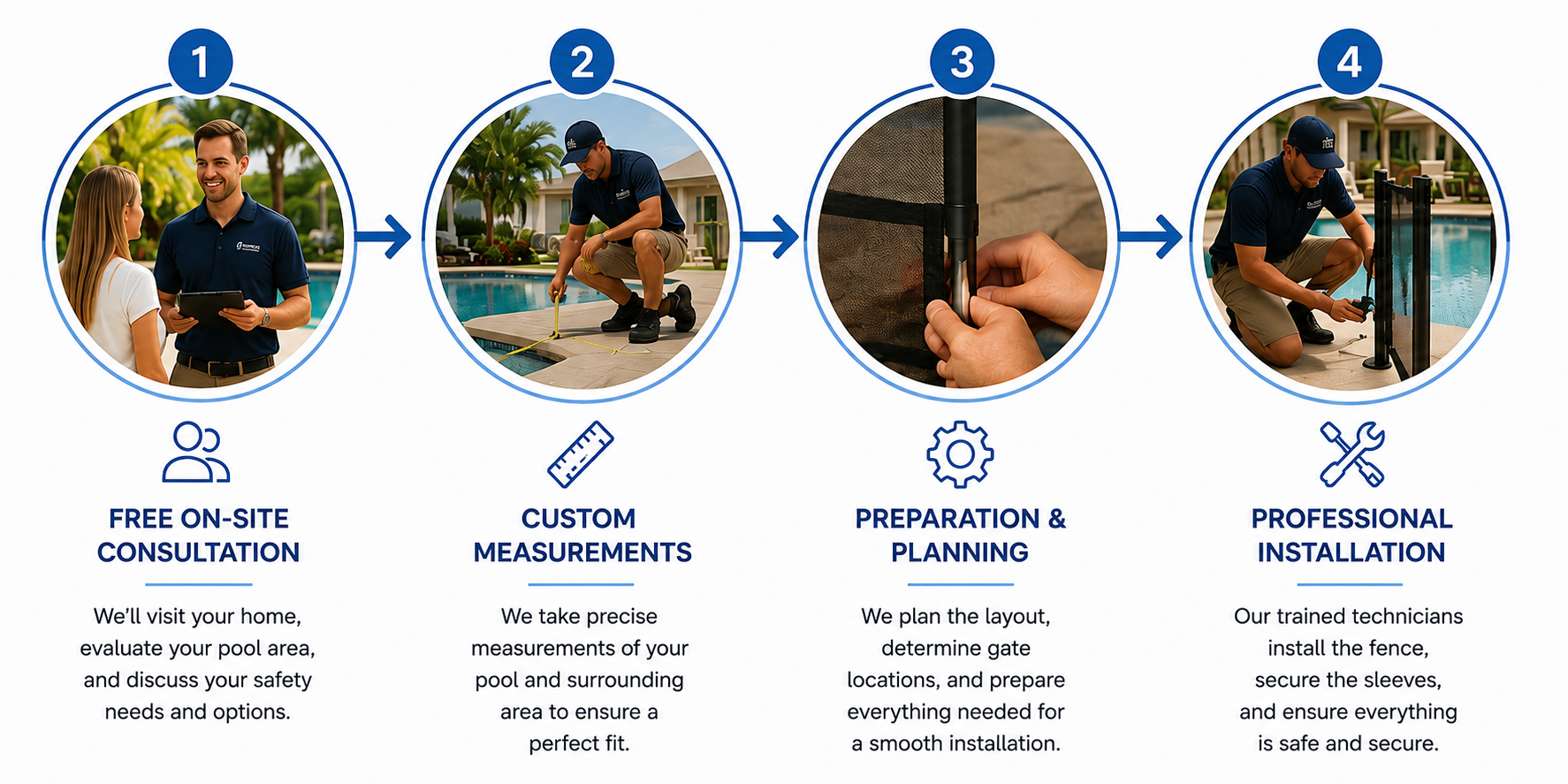 1

FREE ON-SITE CONSULTATION

We'll visit your home, evaluate your pool area, and discuss your safety needs and options.

2

CUSTOM MEASUREMENTS

We take precise measurements of your pool and surrounding area to ensure a perfect fit.

3

PREPARATION & PLANNING

We plan the layout, determine gate locations, and prepare everything needed for a smooth installation.

4

PROFESSIONAL INSTALLATION

Our trained technicians install the fence, secure the sleeves, and ensure everything is safe and secure.